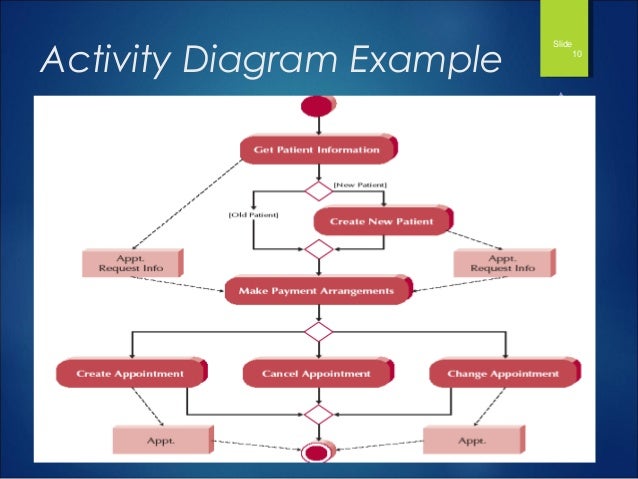 Activity Diagram Example

Slide
10

Get Patient Information

[New Patient]

[Old Patient]

Create New Patient

Appt.
Request Info

Appt.
Request Info

Make Payment Arrangements

Create Appointment

Cancel Appointment

Change Appointment

Appt.

Appt.